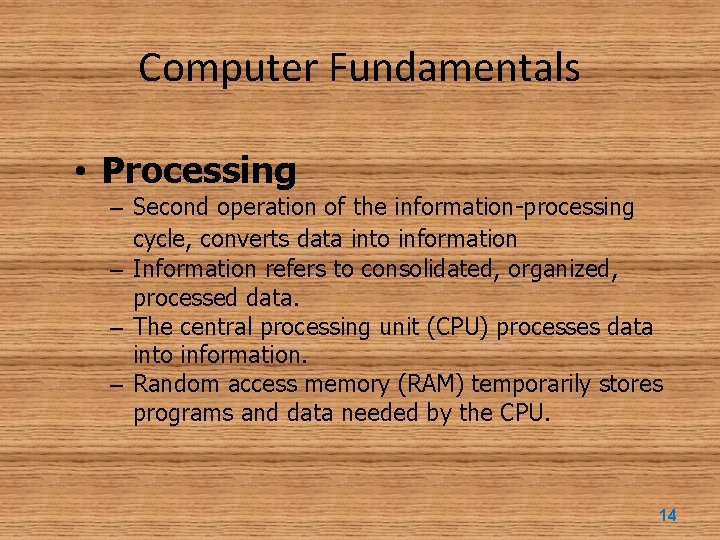 Computer Fundamentals

• Processing
– Second operation of the information-processing cycle, converts data into information
– Information refers to consolidated, organized, processed data.
– The central processing unit (CPU) processes data into information.
– Random access memory (RAM) temporarily stores programs and data needed by the CPU.

14